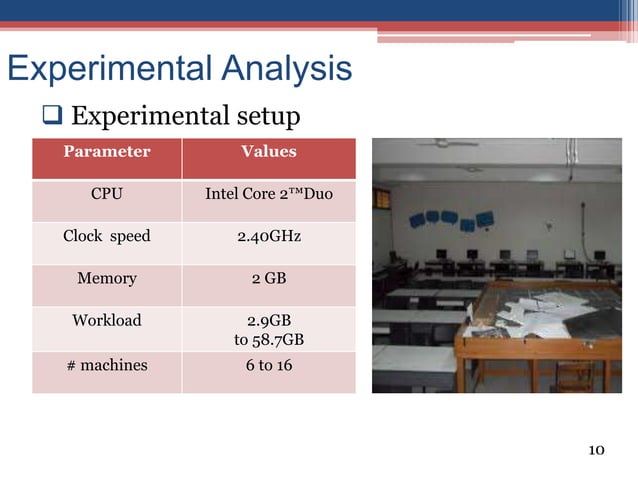 Experimental Analysis

❑ Experimental setup

| Parameter | Values |
|---|---|
| CPU | Intel Core 2™Duo |
| Clock speed | 2.40GHz |
| Memory | 2 GB |
| Workload | 2.9GB to 58.7GB |
| # machines | 6 to 16 |

10